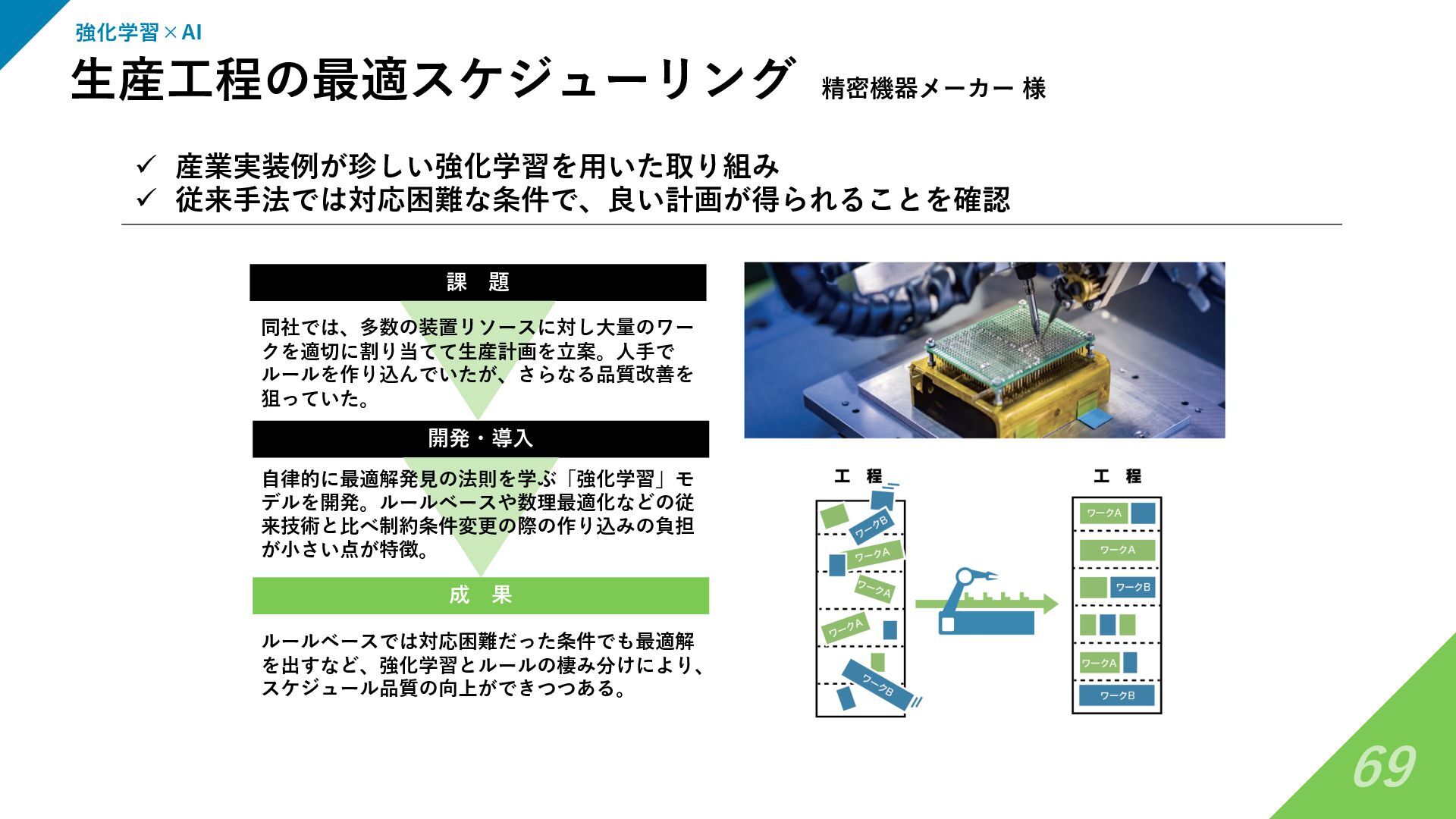 強化学習×AI

生産工程の最適スケジューリング 精密機器メーカー 様

✓ 産業実装例が珍しい強化学習を用いた取り組み
✓ 従来手法では対応困難な条件で、良い計画が得られることを確認

課 題

同社では、多数の装置リソースに対し大量のワークを適切に割り当てて生産計画を立案。人手でルールを作り込んでいたが、さらなる品質改善を狙っていた。

開発・導入

自律的に最適解発見の法則を学ぶ「強化学習」モデルを開発。ルールベースや数理最適化などの従来技術と比べ制約条件変更の際の作り込みの負担が小さい点が特徴。

成 果

ルールベースでは対応困難だった条件でも最適解を出すなど、強化学習とルールの棲み分けにより、スケジュール品質の向上ができつつある。

工 程

ワークB

ワークA

ワークA

ワークA

ワークB

工 程

ワークA

ワークA

ワークB

ワークA

ワークB

69